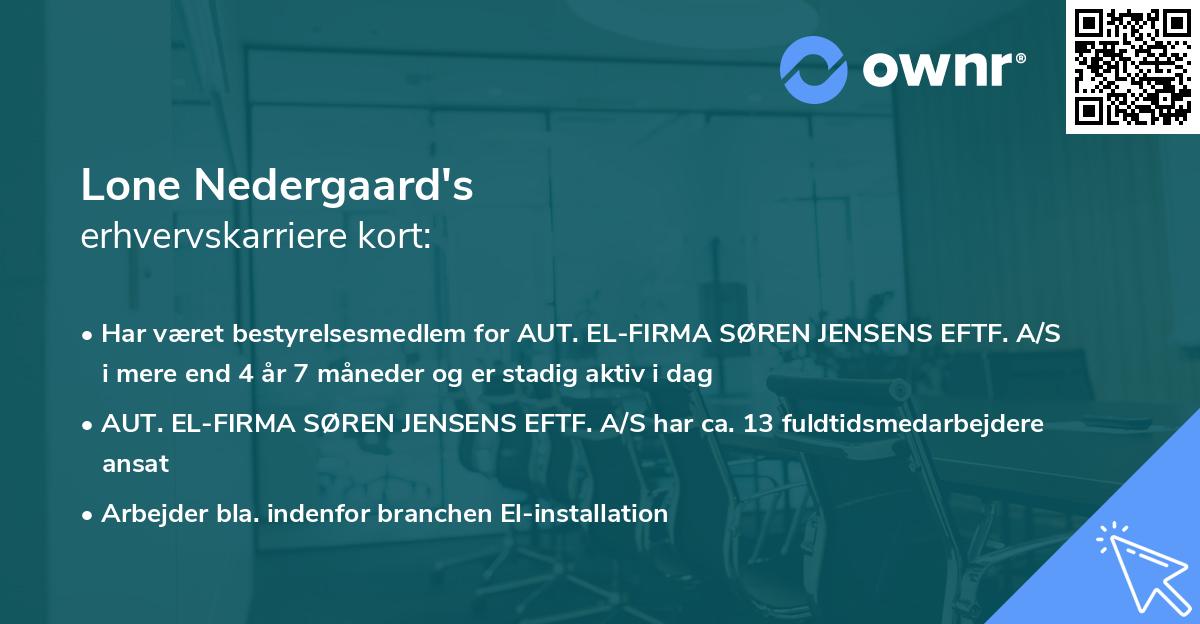 ownr®

Lone Nedergaard's
erhvervskarriere kort:

• Har været bestyrelsesmedlem for AUT. EL-FIRMA SØREN JENSENS EFTF. A/S i mere end 4 år 7 måneder og er stadig aktiv i dag

• AUT. EL-FIRMA SØREN JENSENS EFTF. A/S har ca. 13 fuldtidsmedarbejdere ansat

• Arbejder bla. indenfor branchen El-installation